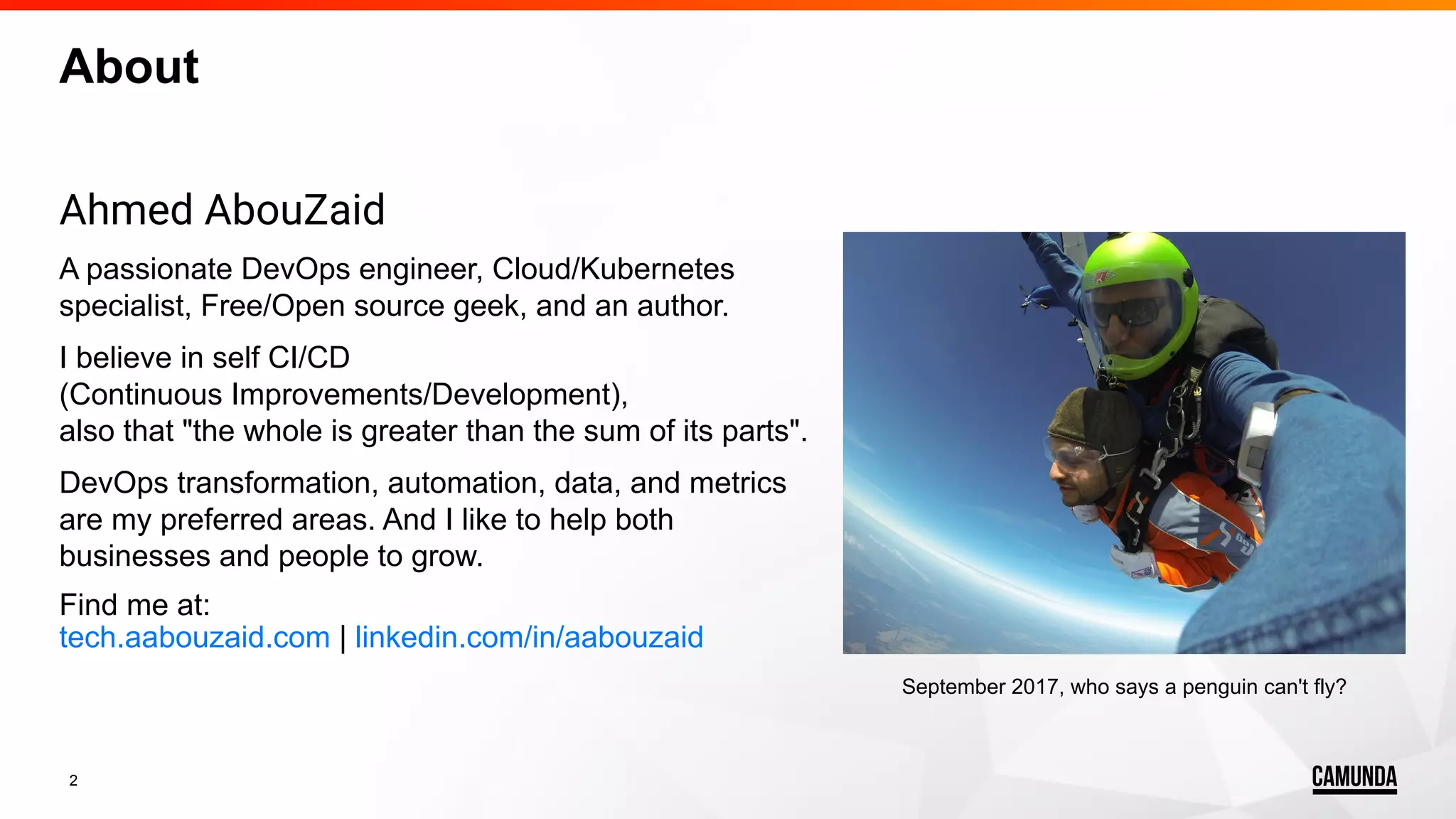 About

Ahmed AbouZaid

A passionate DevOps engineer, Cloud/Kubernetes specialist, Free/Open source geek, and an author.

I believe in self CI/CD (Continuous Improvements/Development), also that "the whole is greater than the sum of its parts".

DevOps transformation, automation, data, and metrics are my preferred areas. And I like to help both businesses and people to grow.

Find me at:
tech.aabouzaid.com | linkedin.com/in/aabouzaid

September 2017, who says a penguin can't fly?

2

CAMUNDA